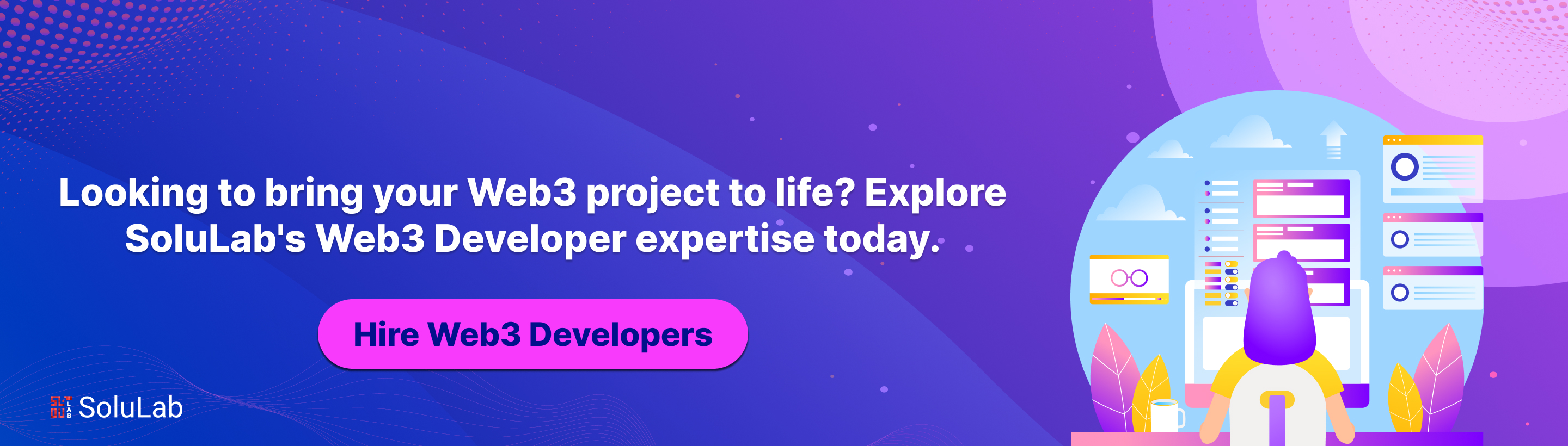 Looking to bring your Web3 project to life? Explore SoluLab's Web3 Developer expertise today.

Hire Web3 Developers

SoluLab